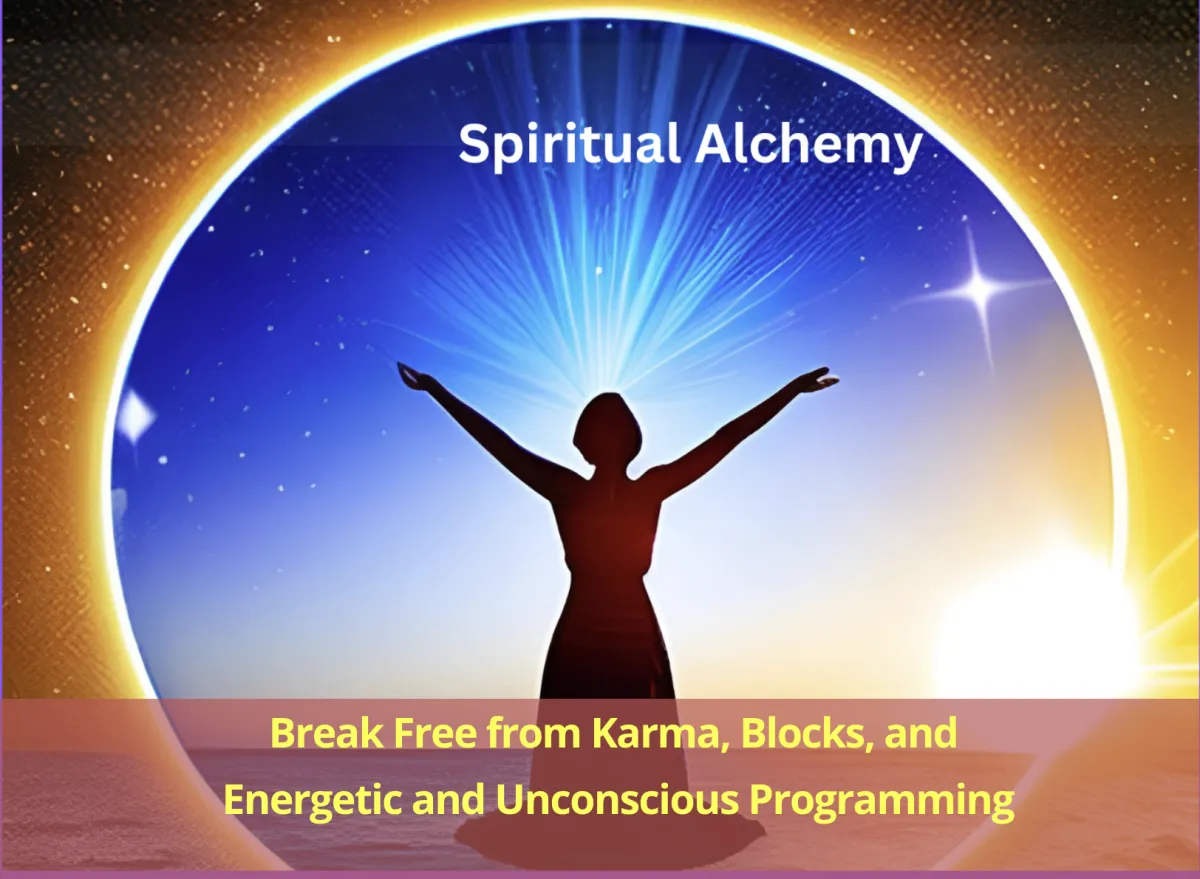 Spiritual Alchemy

Break Free from Karma, Blocks, and Energetic and Unconscious Programming